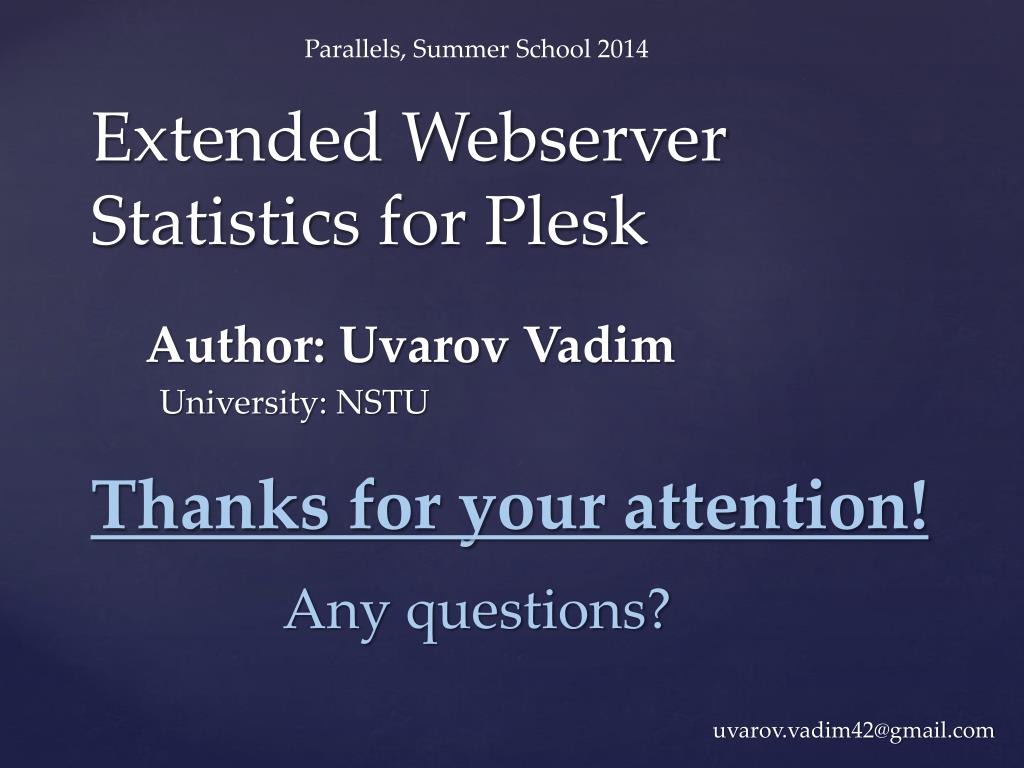 Parallels, Summer School 2014

Extended Webserver Statistics for Plesk

Author: Uvarov Vadim

University: NSTU

Thanks for your attention!

Any questions?

uvarov.vadim42@gmail.com